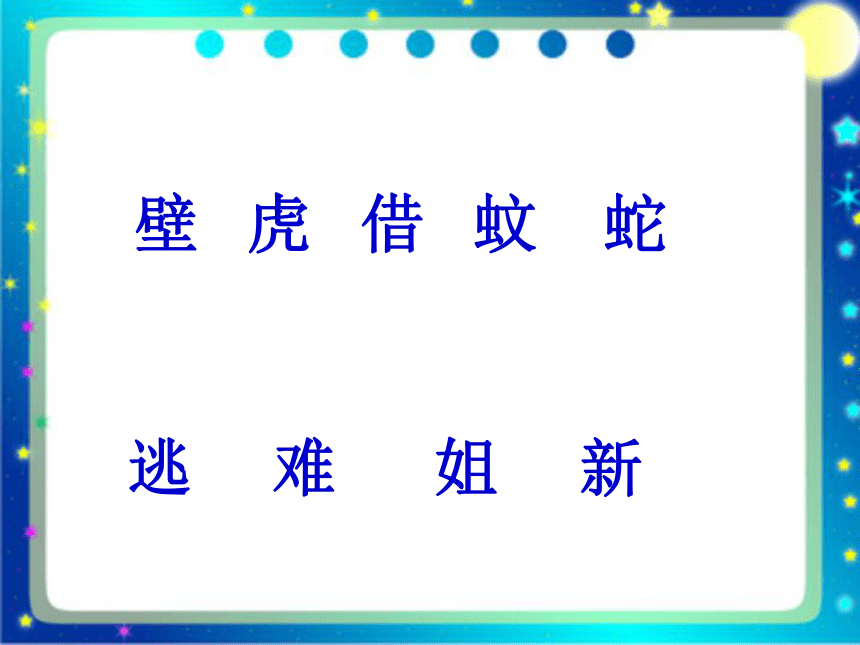 壁 虎 借 蚊 蛇

逃 难 姐 新